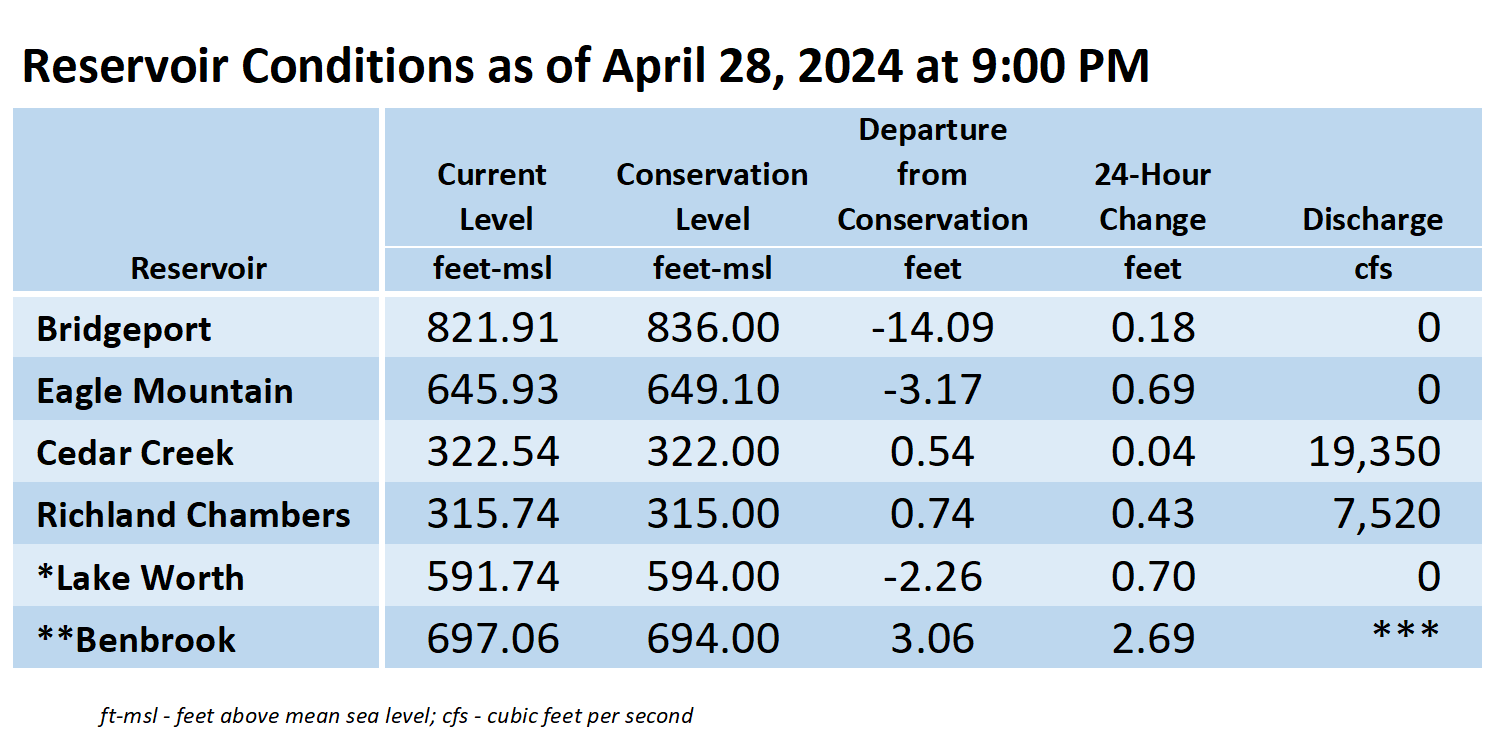 Reservoir Conditions as of April 28, 2024 at 9:00 PM

| Reservoir | Current Level feet-msl | Conservation Level feet-msl | Departure from Conservation feet | 24-Hour Change feet | Discharge cfs |
|---|---|---|---|---|---|
| Bridgeport | 821.91 | 836.00 | -14.09 | 0.18 | 0 |
| Eagle Mountain | 645.93 | 649.10 | -3.17 | 0.69 | 0 |
| Cedar Creek | 322.54 | 322.00 | 0.54 | 0.04 | 19,350 |
| Richland Chambers | 315.74 | 315.00 | 0.74 | 0.43 | 7,520 |
| *Lake Worth | 591.74 | 594.00 | -2.26 | 0.70 | 0 |
| **Benbrook | 697.06 | 694.00 | 3.06 | 2.69 | *** |

ft-msl - feet above mean sea level; cfs - cubic feet per second